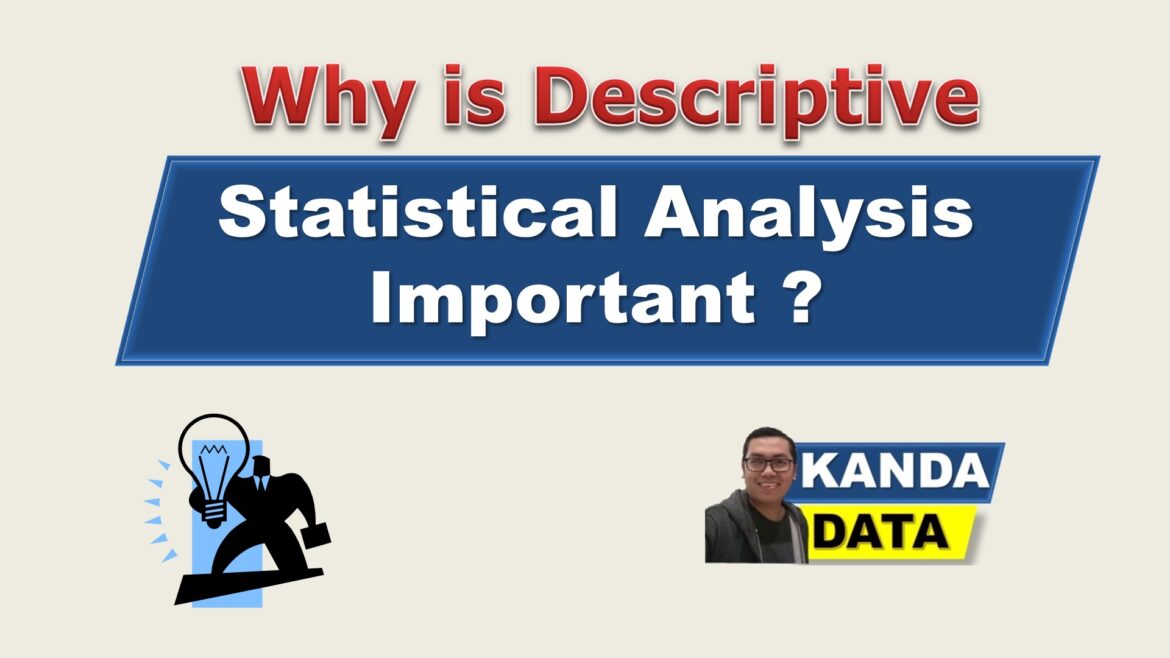 Why is Descriptive

Statistical Analysis Important ?

KANDA
DATA